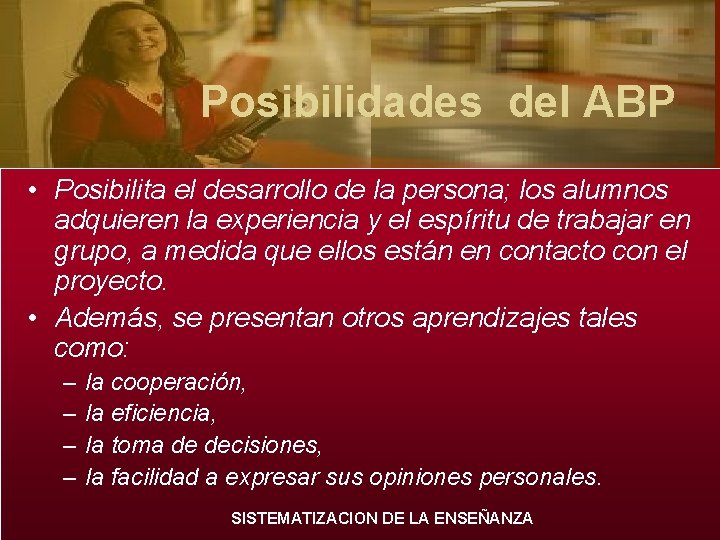 Posibilidades del ABP

• Posibilita el desarrollo de la persona; los alumnos adquieren la experiencia y el espíritu de trabajar en grupo, a medida que ellos están en contacto con el proyecto.
• Además, se presentan otros aprendizajes tales como:
– la cooperación,
– la eficiencia,
– la toma de decisiones,
– la facilidad a expresar sus opiniones personales.

SISTEMATIZACION DE LA ENSEÑANZA